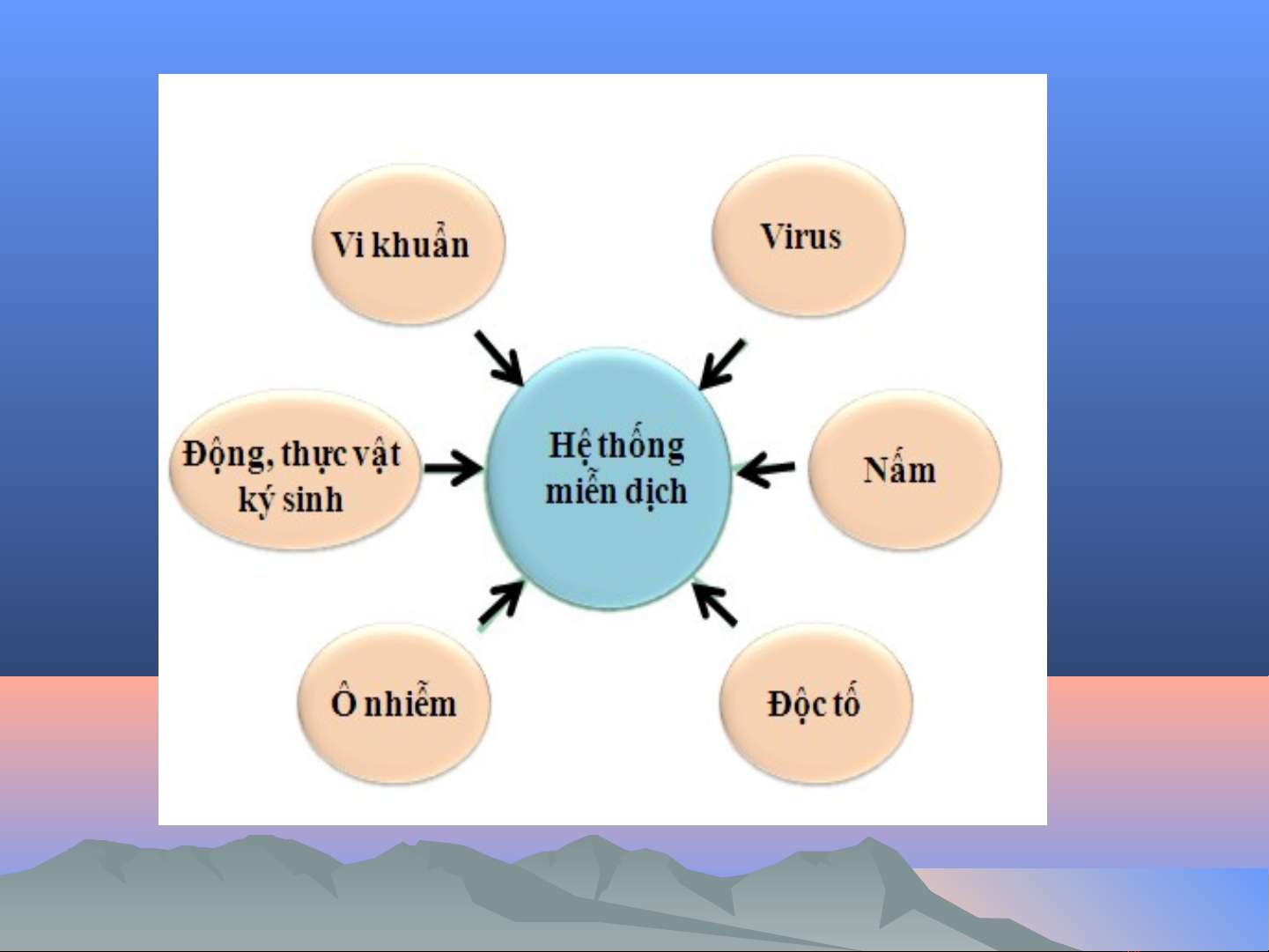 Vi khuẩn

Virus

Động, thực vật ký sinh

Hệ thống miễn dịch

Nấm

Ô nhiễm

Độc tố